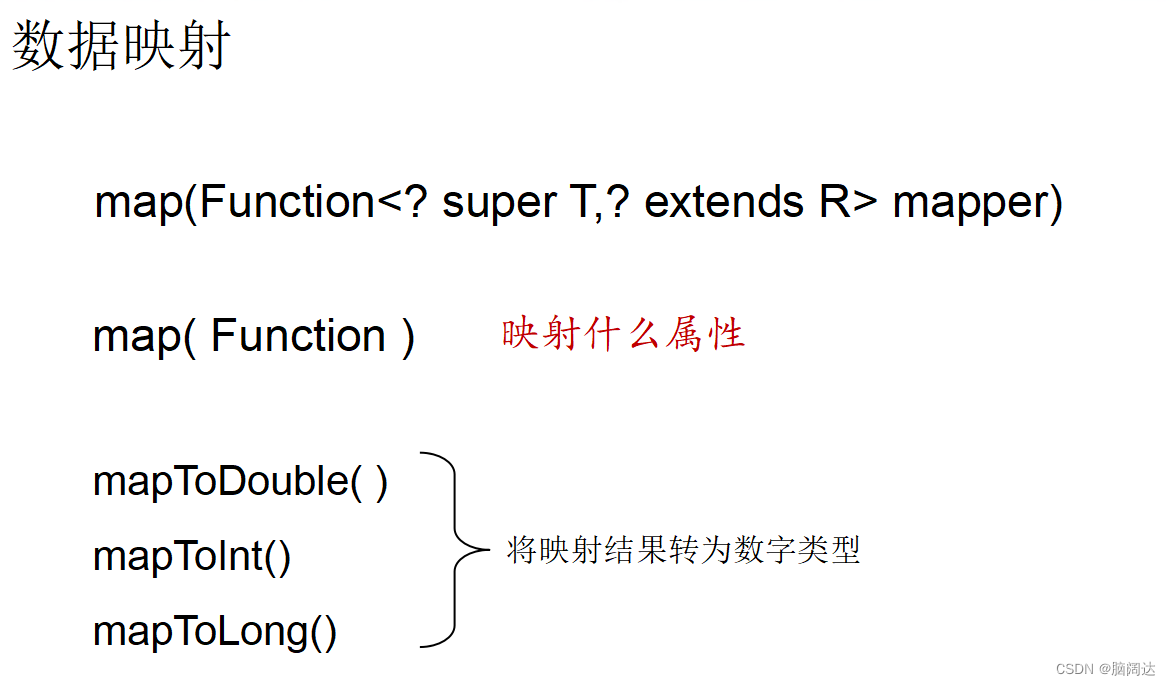 数据映射

map(Function<? super T,? extends R> mapper)

map( Function )　映射什么属性

mapToDouble( )
mapToInt()
mapToLong()

将映射结果转为数字类型

CSDN @脑阔达